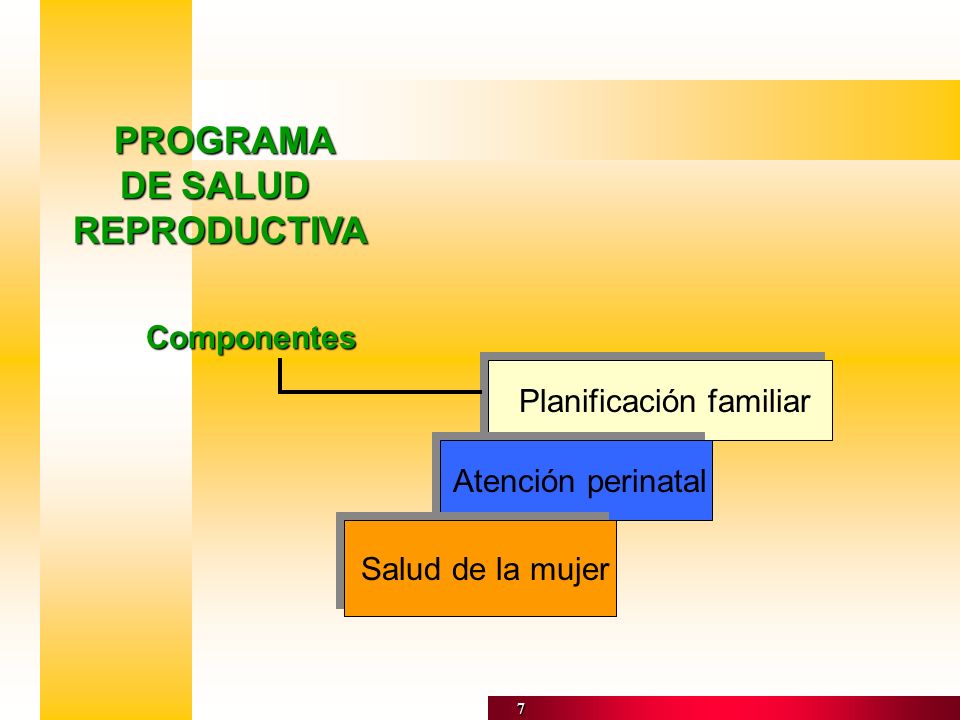 PROGRAMA DE SALUD REPRODUCTIVA

Componentes

Planificación familiar

Atención perinatal

Salud de la mujer

7